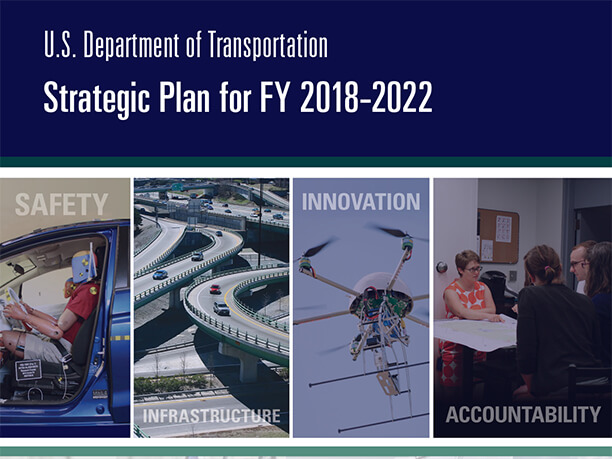 U.S. Department of Transportation

Strategic Plan for FY 2018-2022

SAFETY

INFRASTRUCTURE

INNOVATION

ACCOUNTABILITY